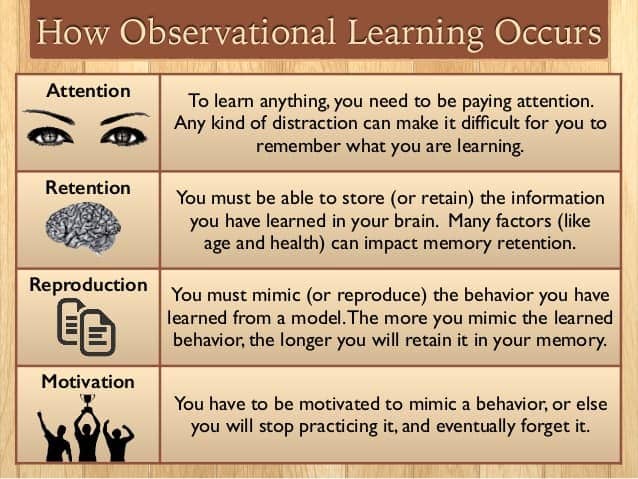 How Observational Learning Occurs

| | |
|---|---|
| Attention | To learn anything, you need to be paying attention. Any kind of distraction can make it difficult for you to remember what you are learning. |
| Retention | You must be able to store (or retain) the information you have learned in your brain. Many factors (like age and health) can impact memory retention. |
| Reproduction | You must mimic (or reproduce) the behavior you have learned from a model. The more you mimic the learned behavior, the longer you will retain it in your memory. |
| Motivation | You have to be motivated to mimic a behavior, or else you will stop practicing it, and eventually forget it. |